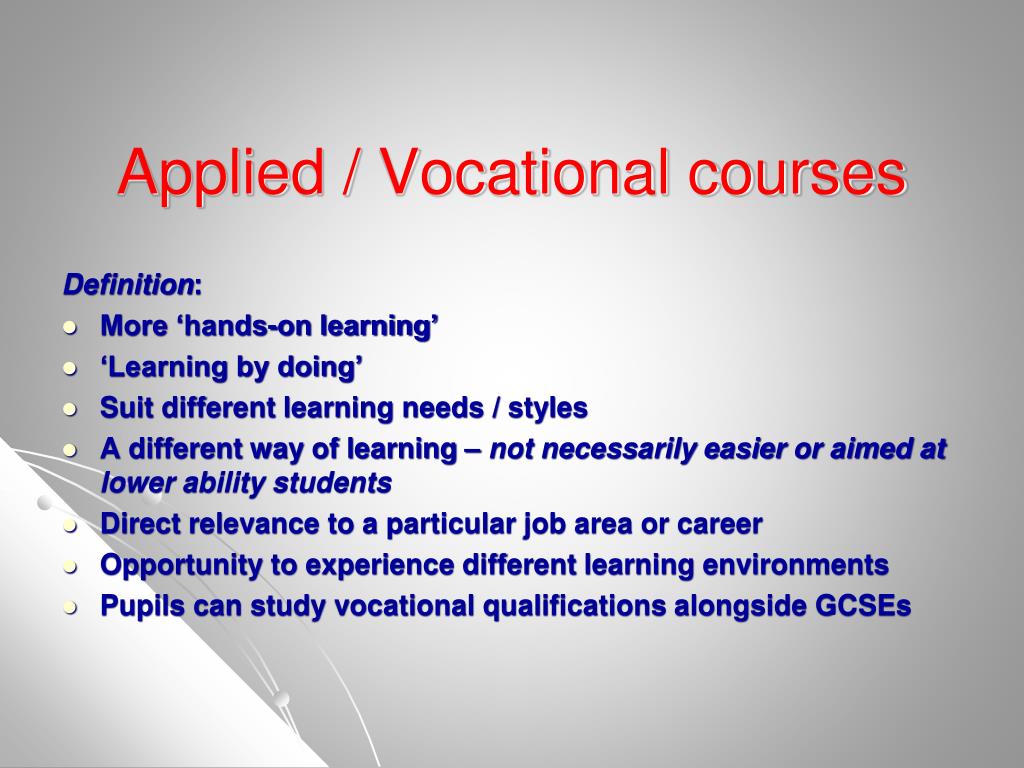 Applied / Vocational courses

Definition:

- More ‘hands-on learning’
- ‘Learning by doing’
- Suit different learning needs / styles
- A different way of learning – not necessarily easier or aimed at lower ability students
- Direct relevance to a particular job area or career
- Opportunity to experience different learning environments
- Pupils can study vocational qualifications alongside GCSEs